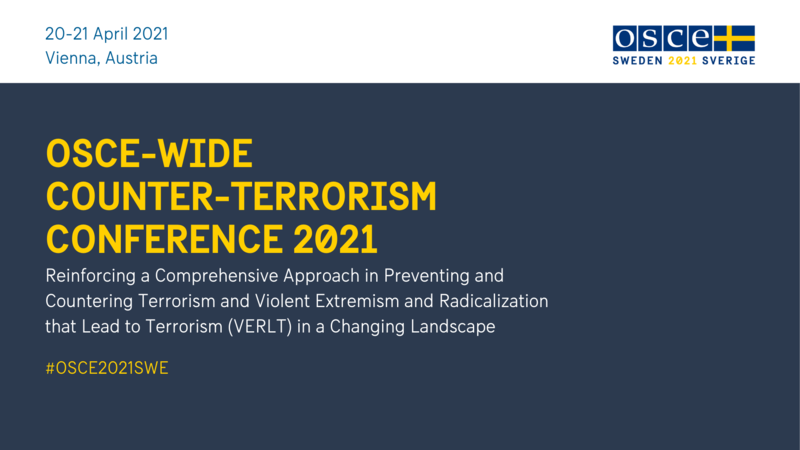 20-21 April 2021
Vienna, Austria

OSCE
SWEDEN 2021 SVERIGE

OSCE-WIDE COUNTER-TERRORISM CONFERENCE 2021

Reinforcing a Comprehensive Approach in Preventing and Countering Terrorism and Violent Extremism and Radicalization that Lead to Terrorism (VERLT) in a Changing Landscape

#OSCE2021SWE